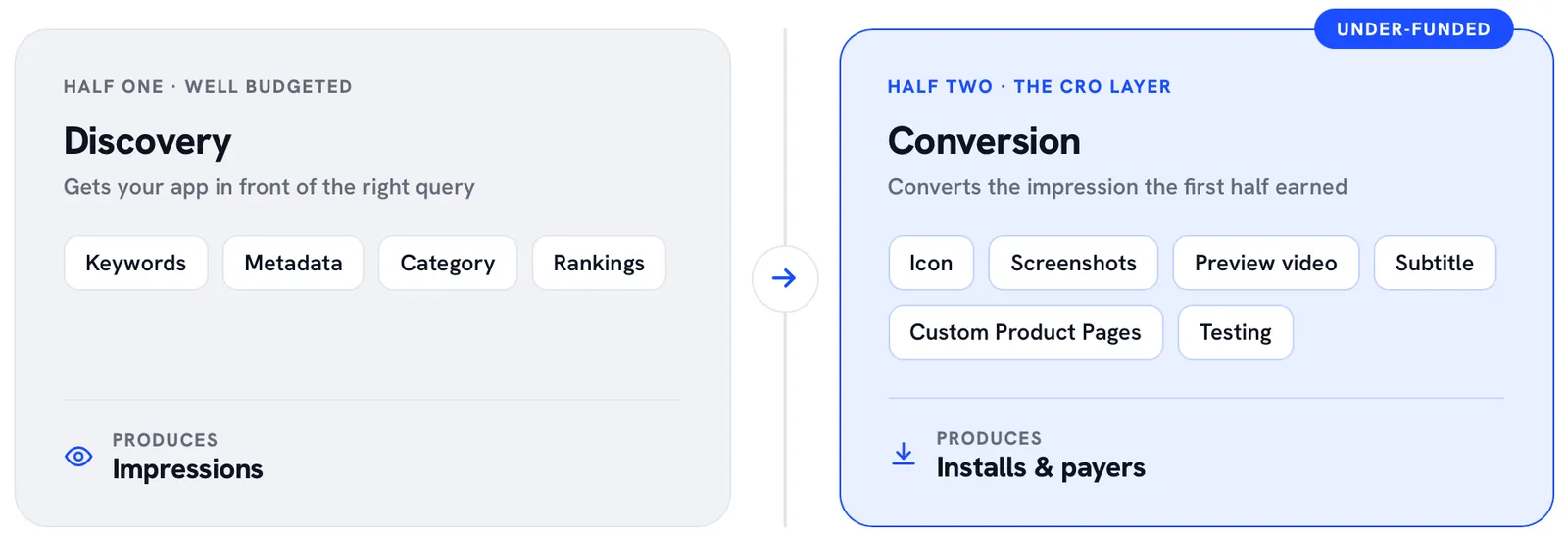 HALF ONE · WELL BUDGETED

Discovery

Gets your app in front of the right query

Keywords

Metadata

Category

Rankings

PRODUCES

Impressions

UNDER-FUNDED

HALF TWO · THE CRO LAYER

Conversion

Converts the impression the first half earned

Icon

Screenshots

Preview video

Subtitle

Custom Product Pages

Testing

PRODUCES

Installs & payers